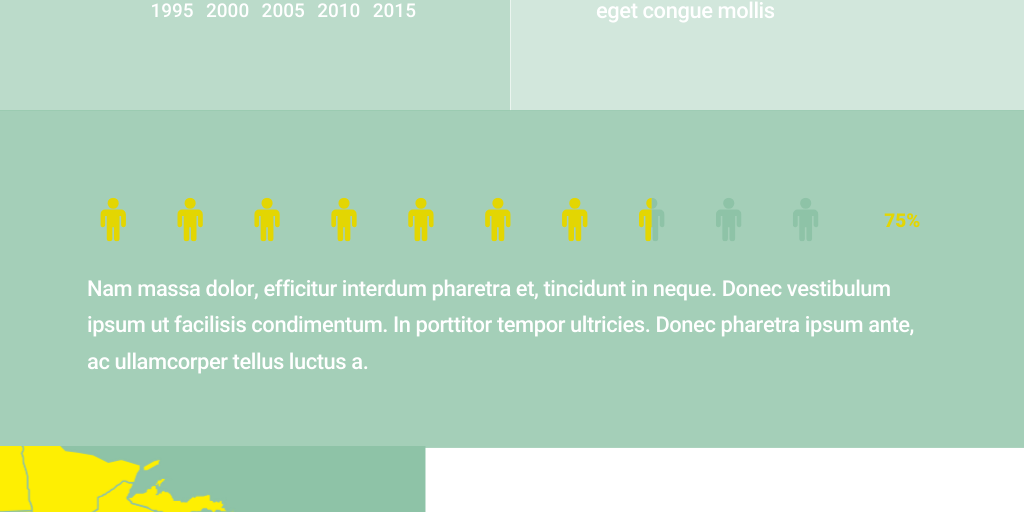 1995 2000 2005 2010 2015

eget congue mollis

75%

Nam massa dolor, efficitur interdum pharetra et, tincidunt in neque. Donec vestibulum ipsum ut facilisis condimentum. In porttitor tempor ultricies. Donec pharetra ipsum ante, ac ullamcorper tellus luctus a.